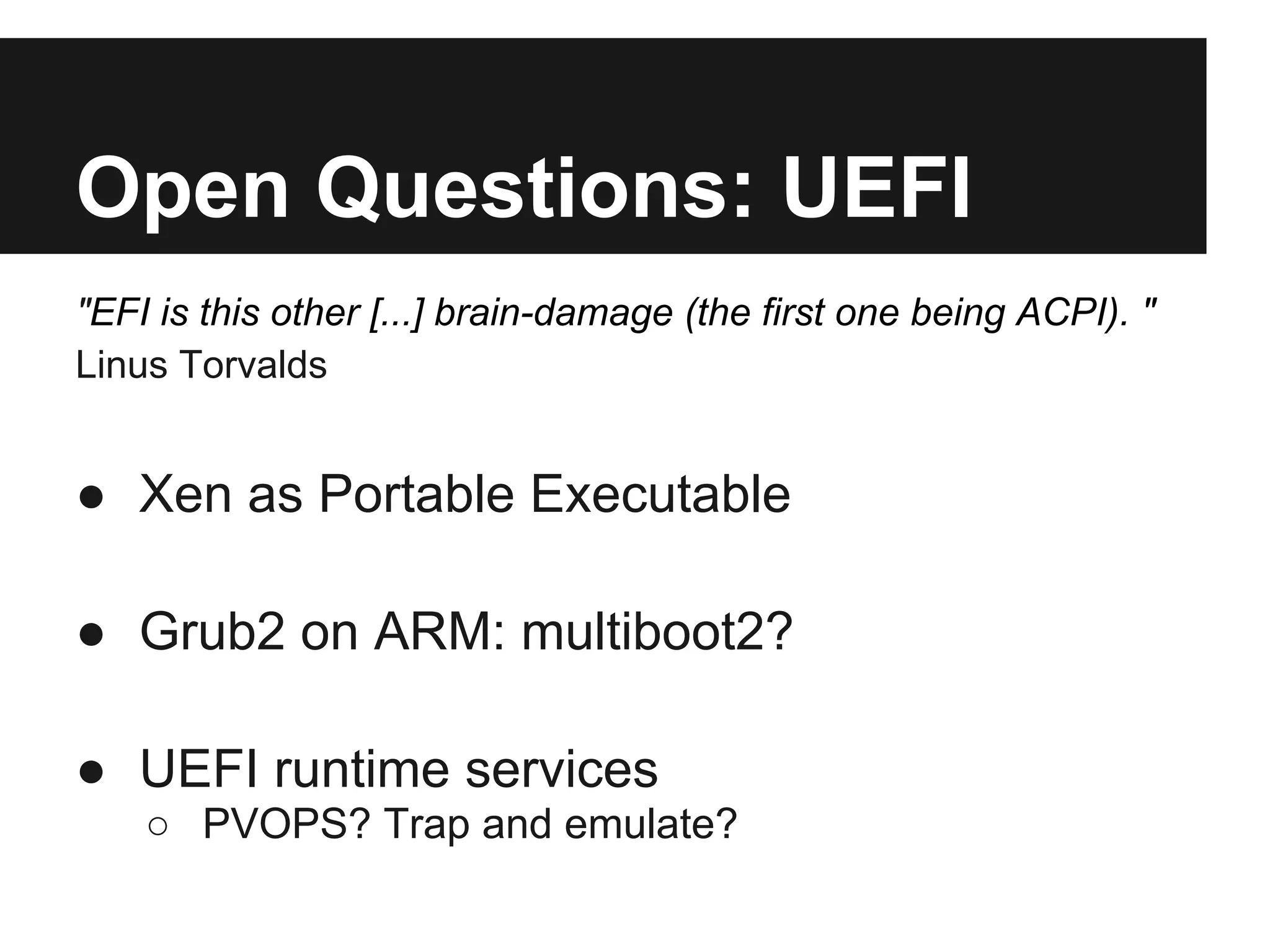 Open Questions: UEFI

"EFI is this other [...] brain-damage (the first one being ACPI). "
Linus Torvalds

● Xen as Portable Executable

● Grub2 on ARM: multiboot2?

● UEFI runtime services
○ PVOPS? Trap and emulate?